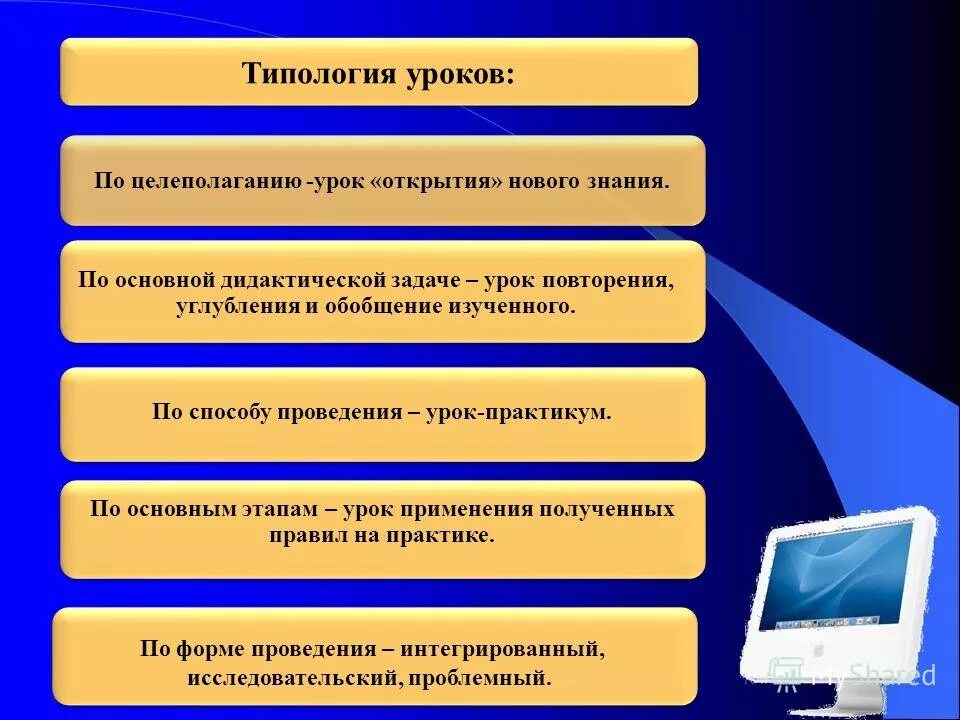 Типология уроков:

По целеполаганию -урок «открытия» нового знания.

По основной дидактической задаче – урок повторения, углубления и обобщение изученного.

По способу проведения – урок-практикум.

По основным этапам – урок применения полученных правил на практике.

По форме проведения – интегрированный, исследовательский, проблемный.

MyShared